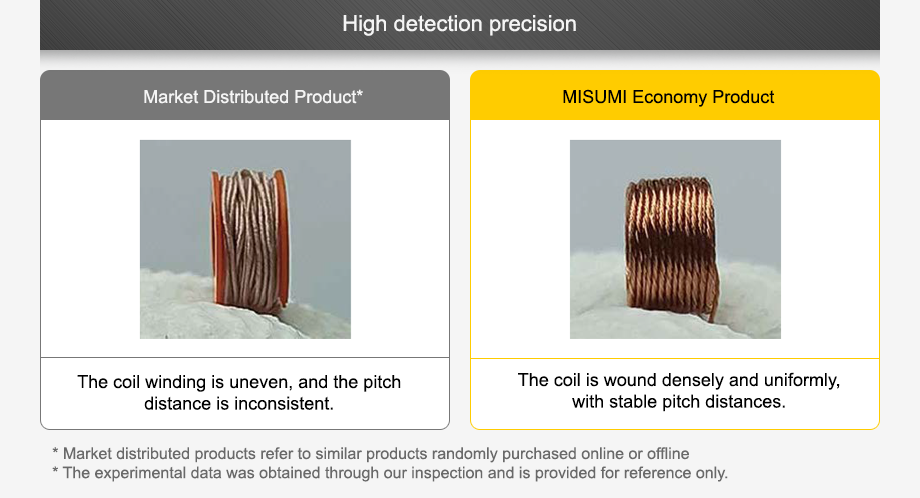 High detection precision

Market Distributed Product*

The coil winding is uneven, and the pitch distance is inconsistent.

MISUMI Economy Product

The coil is wound densely and uniformly, with stable pitch distances.

* Market distributed products refer to similar products randomly purchased online or offline
* The experimental data was obtained through our inspection and is provided for reference only.